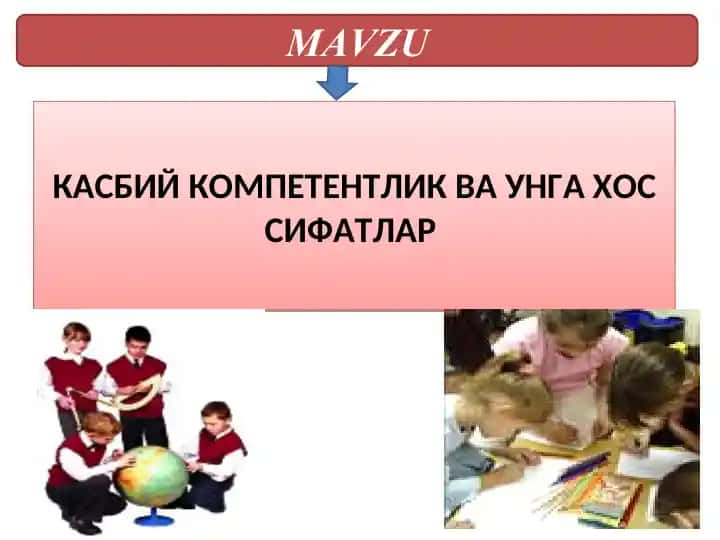 MAVZU

КАСБИЙ КОМПЕТЕНТЛИК ВА УНГА ХОС СИФАТЛАР